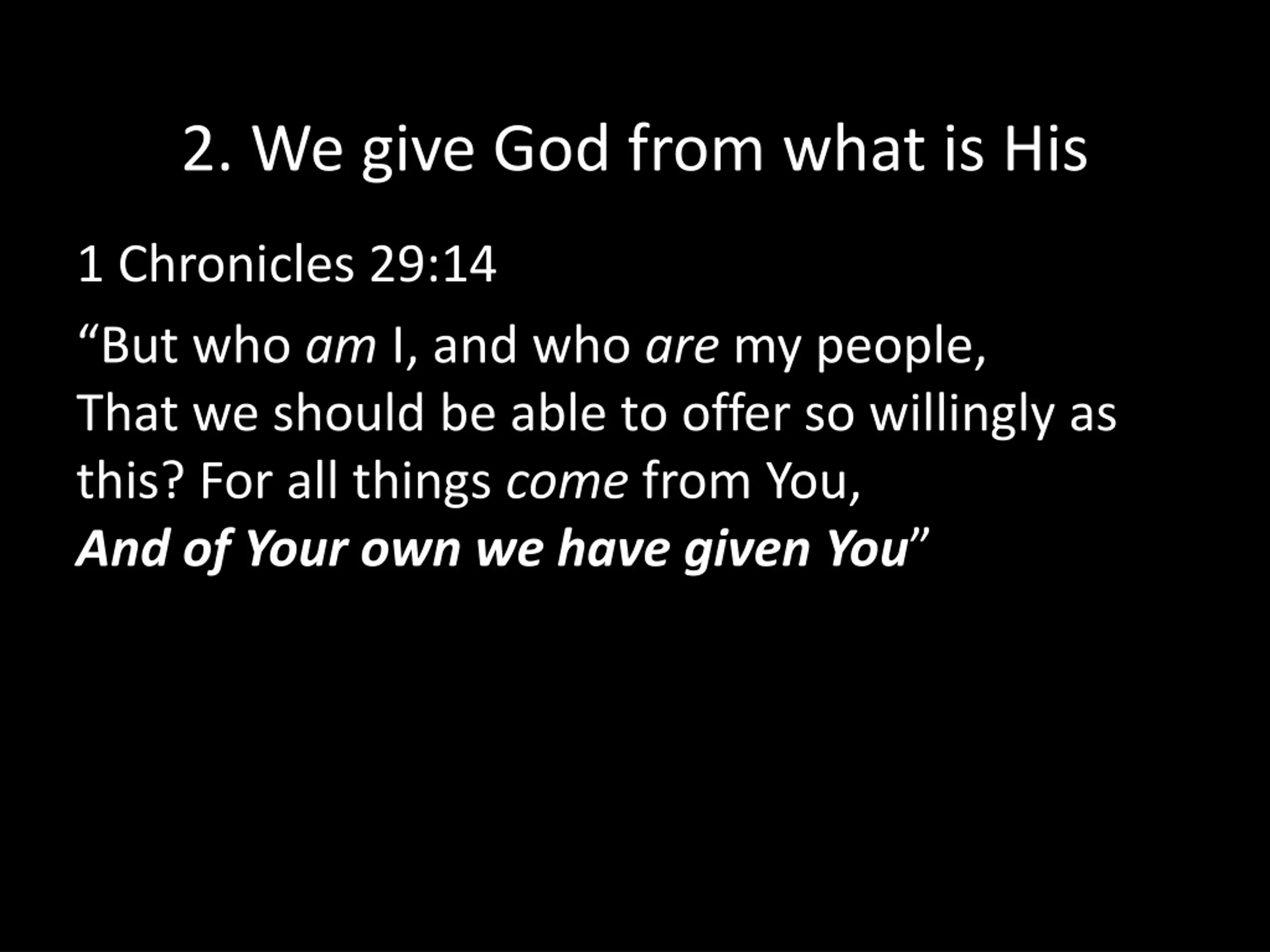 2. We give God from what is His

1 Chronicles 29:14

“But who am I, and who are my people,
That we should be able to offer so willingly as this? For all things come from You,
And of Your own we have given You”